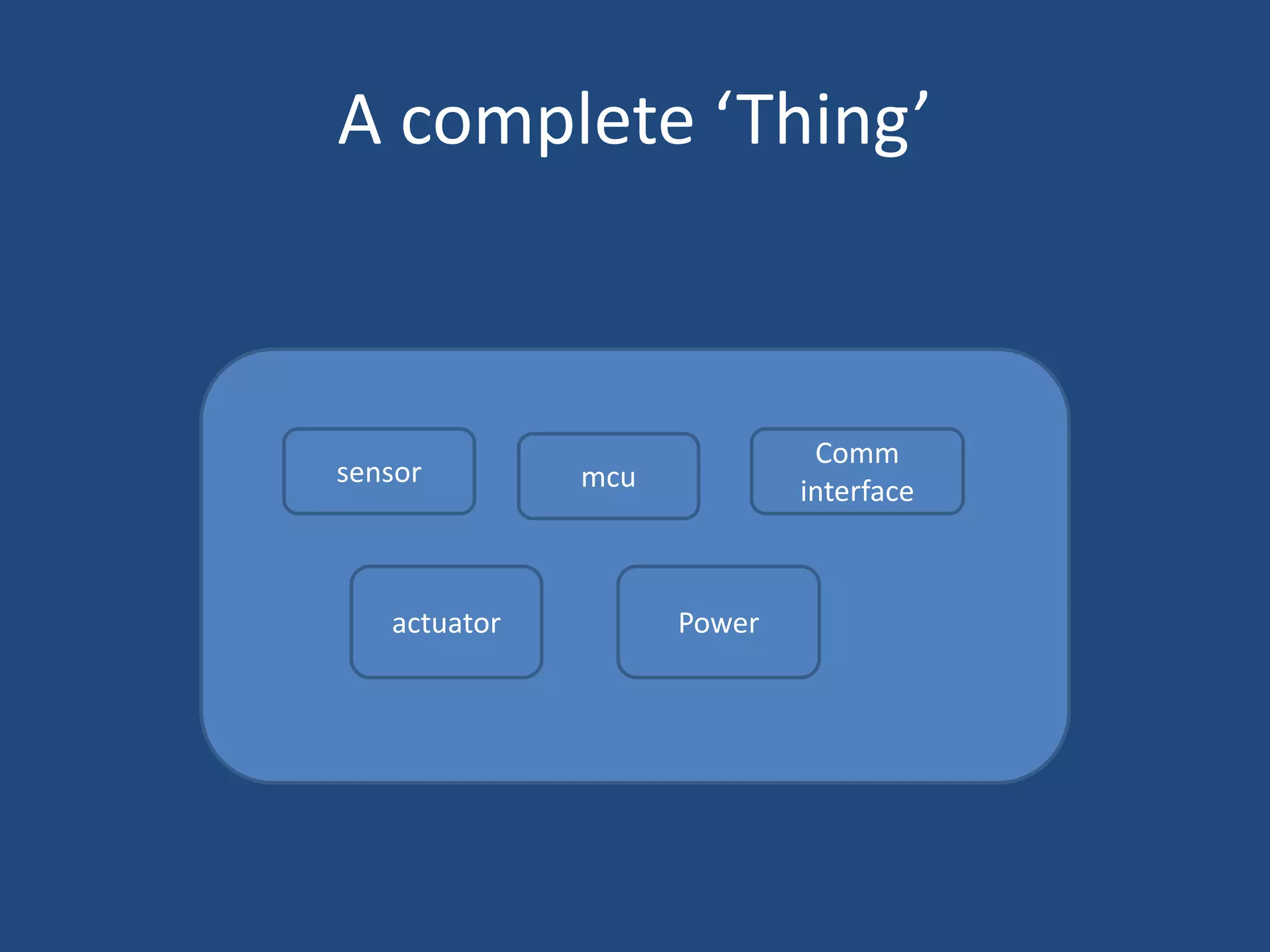 A complete ‘Thing’

sensor

mcu

Comm interface

actuator

Power